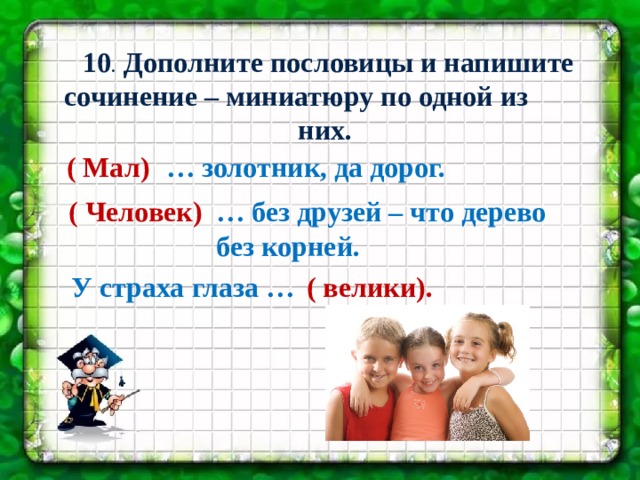 10. Дополните пословицы и напишите сочинение – миниатюру по одной из них.

( Мал) … золотник, да дорог.

( Человек) … без друзей – что дерево без корней.

У страха глаза … ( велики).